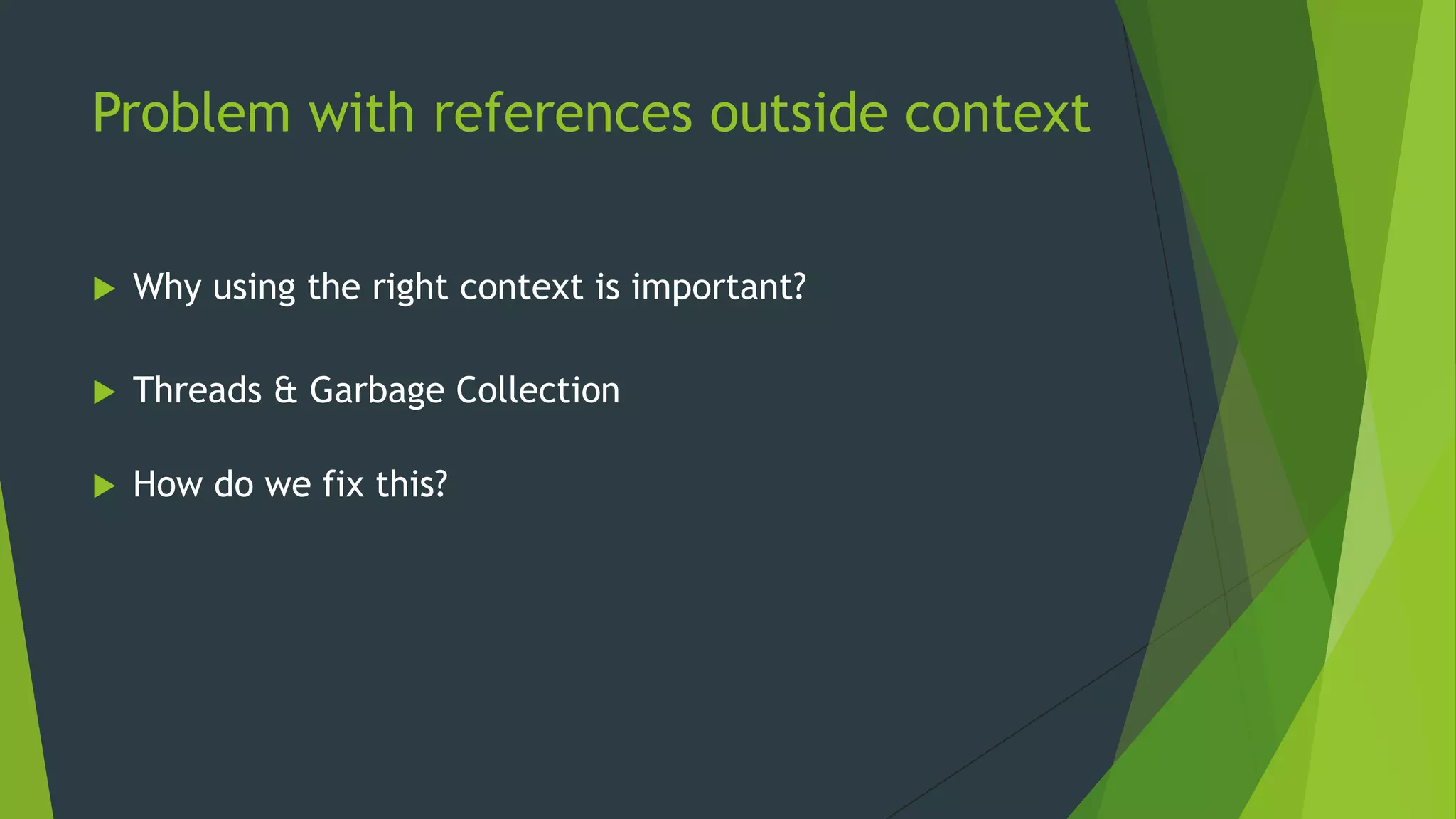 Problem with references outside context

Why using the right context is important?

Threads & Garbage Collection

How do we fix this?